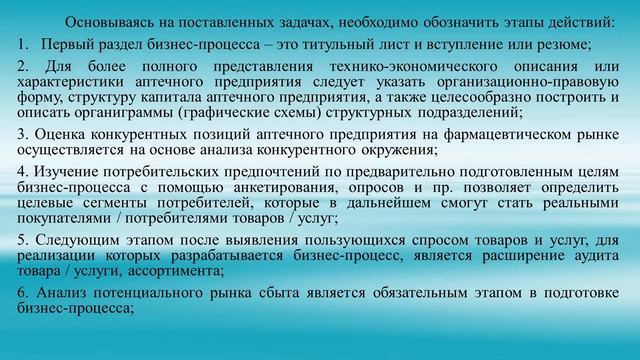 Основываясь на поставленных задачах, необходимо обозначить этапы действий:

1. Первый раздел бизнес-процесса – это титульный лист и вступление или резюме;

2. Для более полного представления технико-экономического описания или характеристики аптечного предприятия следует указать организационно-правовую форму, структуру капитала аптечного предприятия, а также целесообразно построить и описать органиграммы (графические схемы) структурных подразделений;

3. Оценка конкурентных позиций аптечного предприятия на фармацевтическом рынке осуществляется на основе анализа конкурентного окружения;

4. Изучение потребительских предпочтений по предварительно подготовленным целям бизнес-процесса с помощью анкетирования, опросов и пр. позволяет определить целевые сегменты потребителей, которые в дальнейшем смогут стать реальными покупателями / потребителями товаров / услуг;

5. Следующим этапом после выявления пользующихся спросом товаров и услуг, для реализации которых разрабатывается бизнес-процесс, является расширение аудита товара / услуги, ассортимента;

6. Анализ потенциального рынка сбыта является обязательным этапом в подготовке бизнес-процесса;